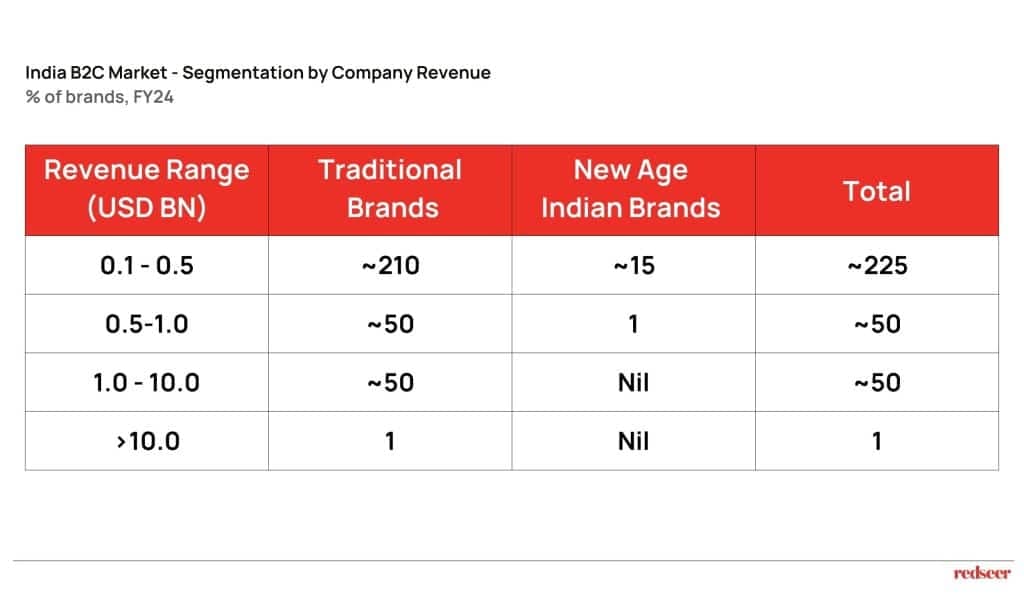 India B2C Market - Segmentation by Company Revenue
% of brands, FY24

| Revenue Range (USD BN) | Traditional Brands | New Age Indian Brands | Total |
|---|---|---|---|
| 0.1 - 0.5 | ~210 | ~15 | ~225 |
| 0.5-1.0 | ~50 | 1 | ~50 |
| 1.0 - 10.0 | ~50 | Nil | ~50 |
| >10.0 | 1 | Nil | 1 |

redseer